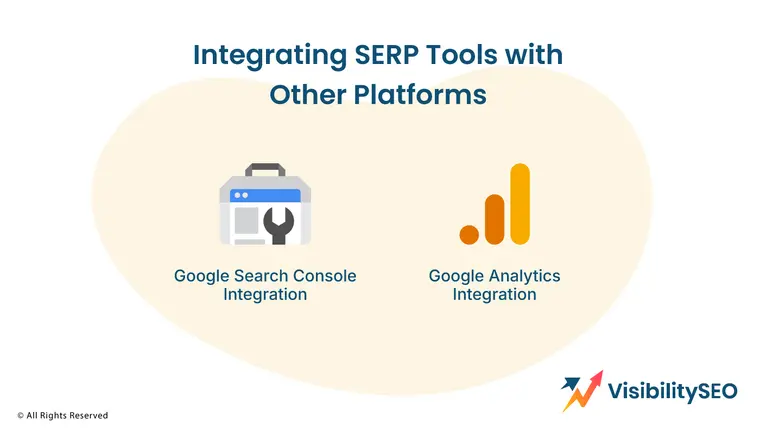 Integrating SERP Tools with Other Platforms

Google Search Console Integration

Google Analytics Integration

© All Rights Reserved

VisibilitySEO